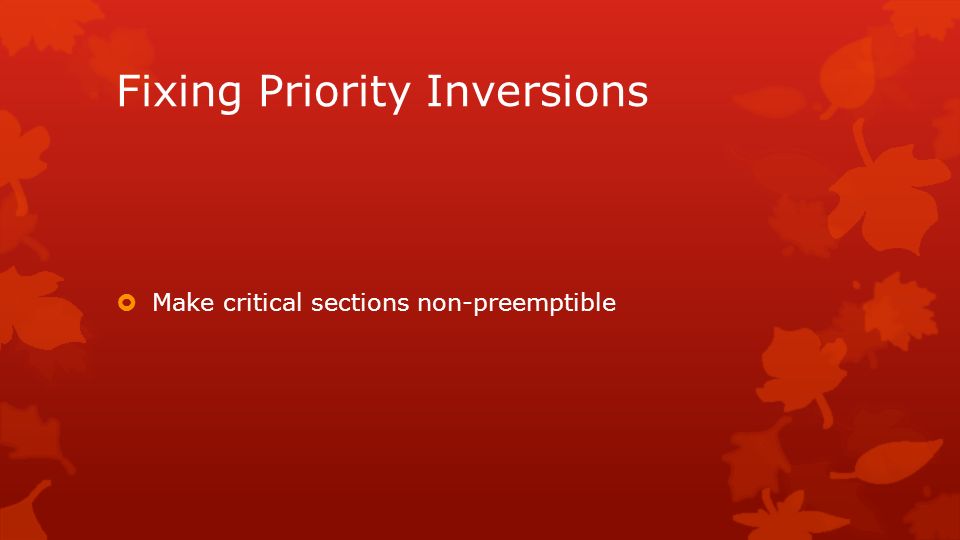 Fixing Priority Inversions

Make critical sections non-preemptible